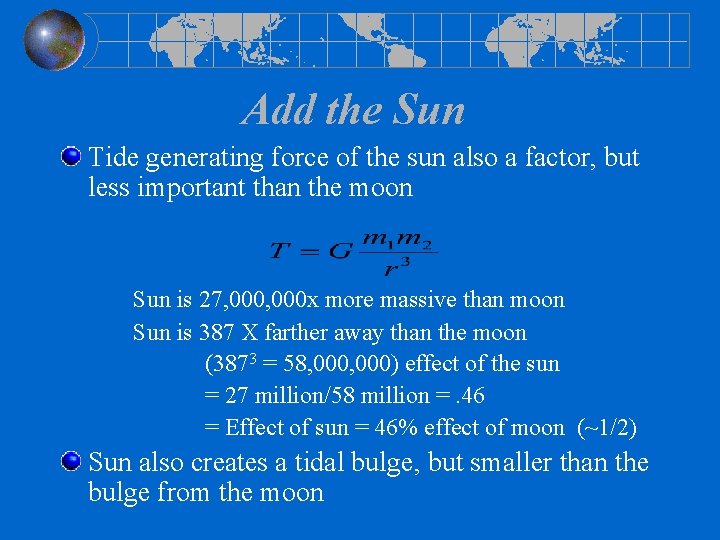 Add the Sun

Tide generating force of the sun also a factor, but less important than the moon

$T = G\frac{m_1 m_2}{r^3}$

Sun is 27,000,000x more massive than moon

Sun is 387 X farther away than the moon

($387^3$ = 58,000,000) effect of the sun

= 27 million/58 million = .46

= Effect of sun = 46% effect of moon (~1/2)

Sun also creates a tidal bulge, but smaller than the bulge from the moon